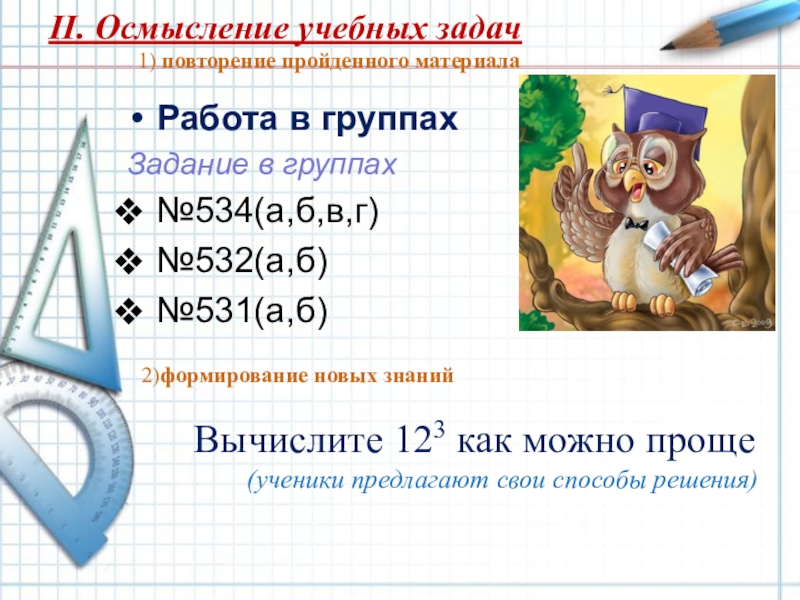 II. Осмысление учебных задач

1) повторение пройденного материала

• Работа в группах

Задание в группах

❖ №534(а,б,в,г)

❖ №532(а,б)

❖ №531(а,б)

2)формирование новых знаний

Вычислите $12^3$ как можно проще

(ученики предлагают свои способы решения)